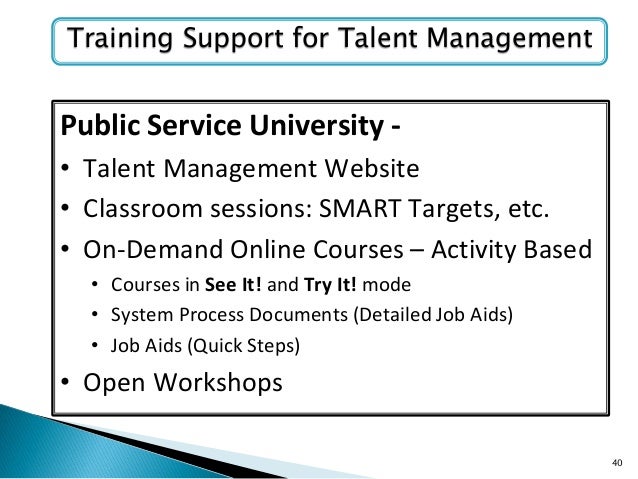 Training Support for Talent Management

Public Service University -

• Talent Management Website
• Classroom sessions: SMART Targets, etc.
• On-Demand Online Courses – Activity Based
  • Courses in See It! and Try It! mode
  • System Process Documents (Detailed Job Aids)
  • Job Aids (Quick Steps)
• Open Workshops

40